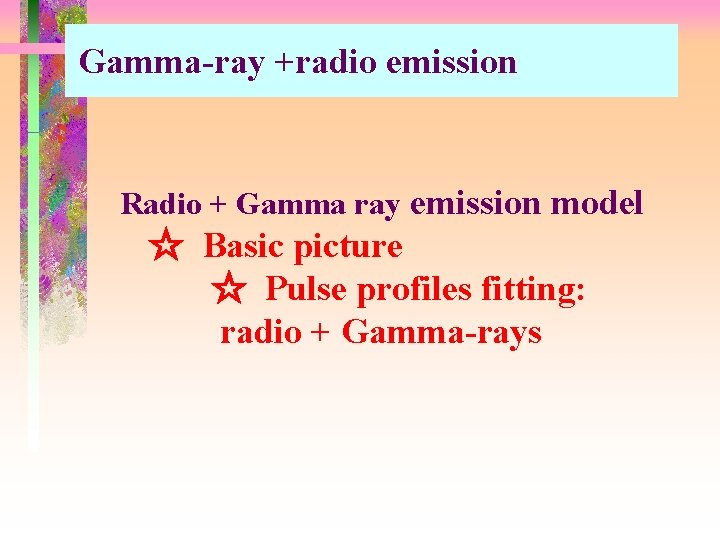 Gamma-ray +radio emission

Radio + Gamma ray emission model

☆ Basic picture

☆ Pulse profiles fitting: radio + Gamma-rays